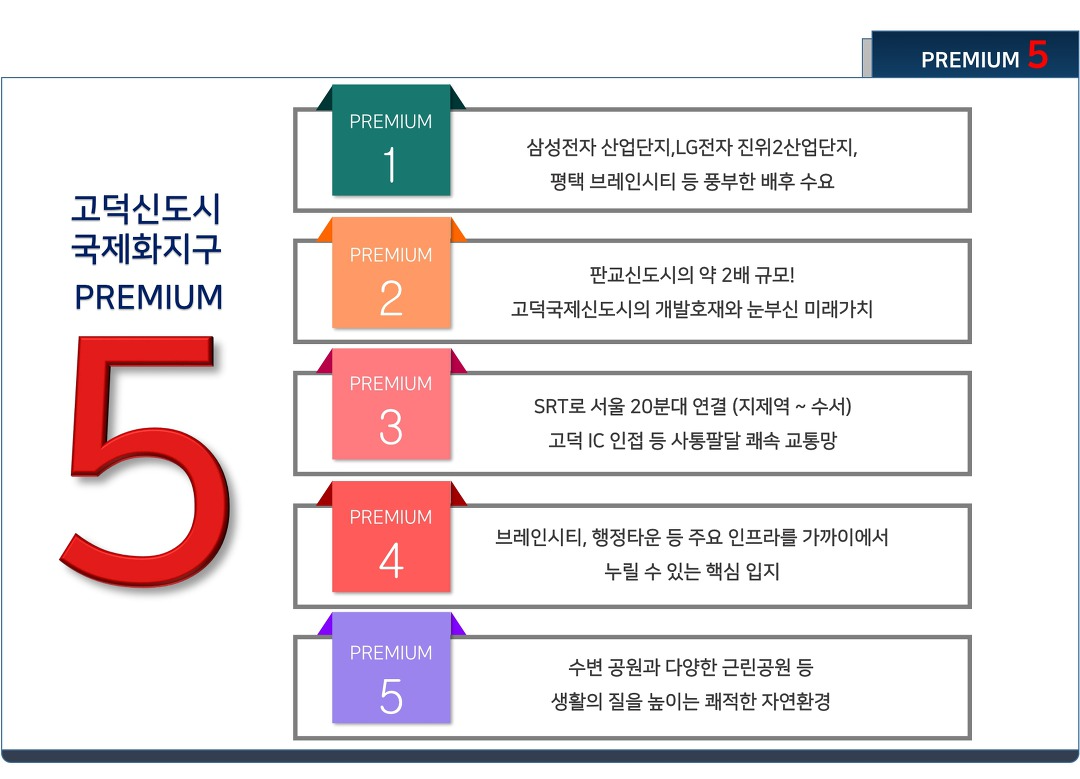 PREMIUM 5

고덕신도시
국제화지구
PREMIUM
5

PREMIUM
1
삼성전자 산업단지,LG전자 진위2산업단지,
평택 브레인시티 등 풍부한 배후 수요

PREMIUM
2
판교신도시의 약 2배 규모!
고덕국제신도시의 개발호재와 눈부신 미래가치

PREMIUM
3
SRT로 서울 20분대 연결 (지제역 ~ 수서)
고덕 IC 인접 등 사통팔달 쾌속 교통망

PREMIUM
4
브레인시티, 행정타운 등 주요 인프라를 가까이에서
누릴 수 있는 핵심 입지

PREMIUM
5
수변 공원과 다양한 근린공원 등
생활의 질을 높이는 쾌적한 자연환경